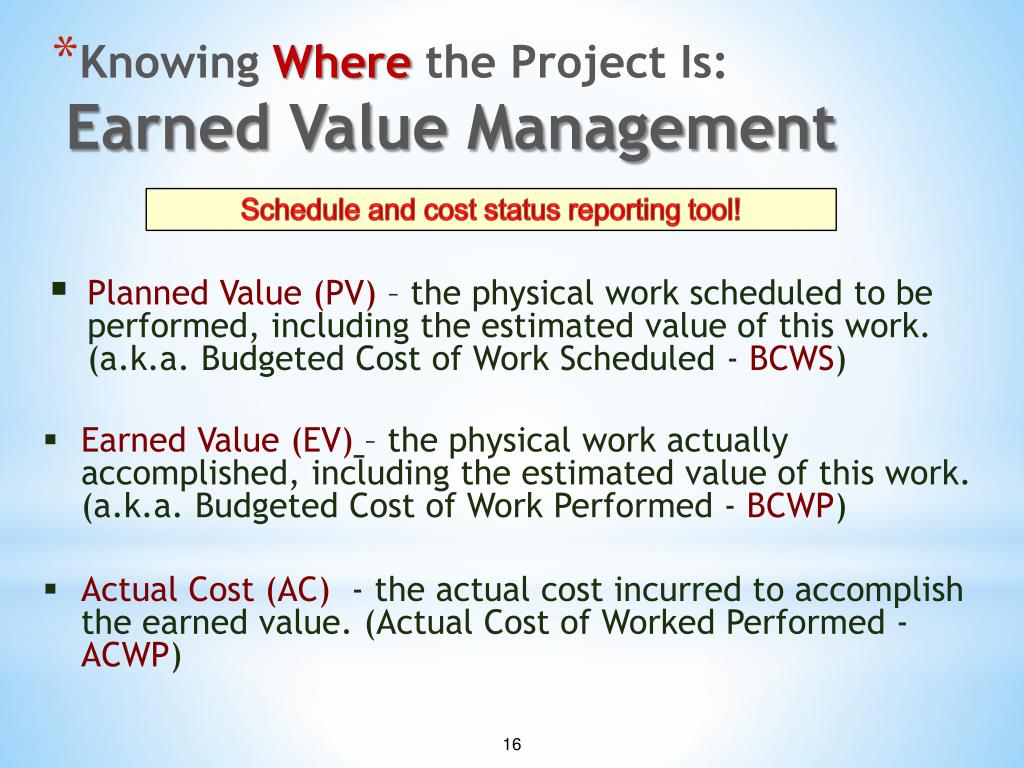 *Knowing Where the Project Is:
Earned Value Management

Schedule and cost status reporting tool!

▪ Planned Value (PV) – the physical work scheduled to be performed, including the estimated value of this work. (a.k.a. Budgeted Cost of Work Scheduled - BCWS)

▪ Earned Value (EV) – the physical work actually accomplished, including the estimated value of this work. (a.k.a. Budgeted Cost of Work Performed - BCWP)

▪ Actual Cost (AC) - the actual cost incurred to accomplish the earned value. (Actual Cost of Worked Performed - ACWP)

16